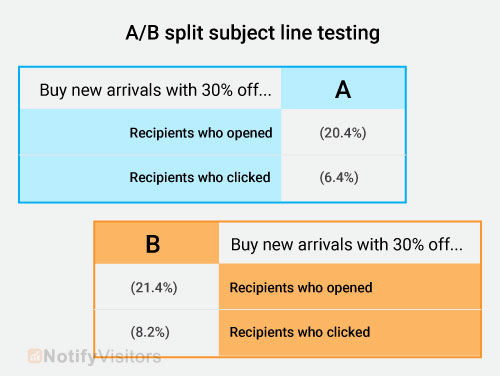 A/B split subject line testing

| Buy new arrivals with 30% off... | A |
|---|---|
| Recipients who opened | (20.4%) |
| Recipients who clicked | (6.4%) |

| B | Buy new arrivals with 30% off... |
|---|---|
| (21.4%) | Recipients who opened |
| (8.2%) | Recipients who clicked |

NotifyVisitors